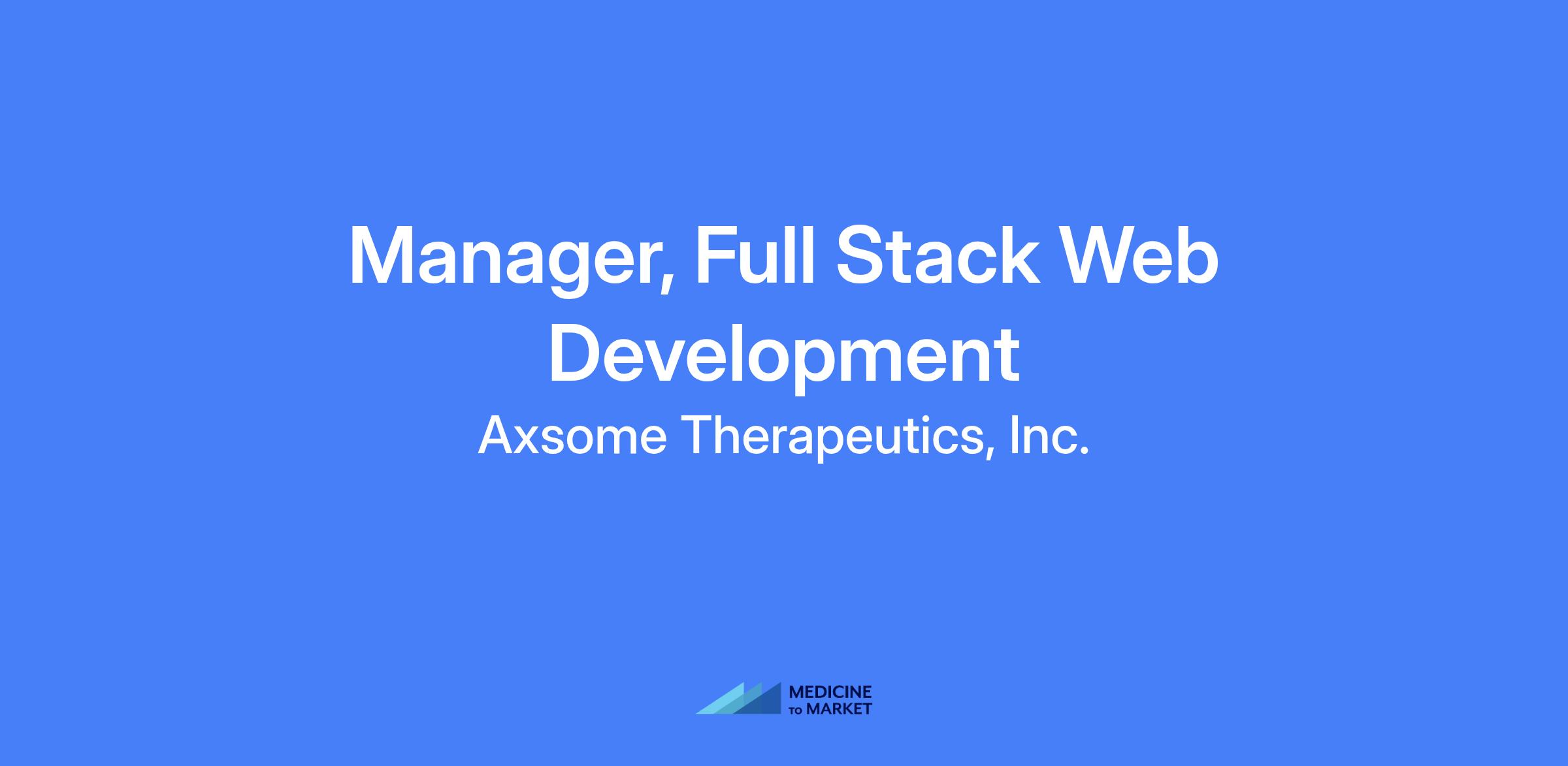 Manager, Full Stack Web Development

Axsome Therapeutics, Inc.

MEDICINE TO MARKET